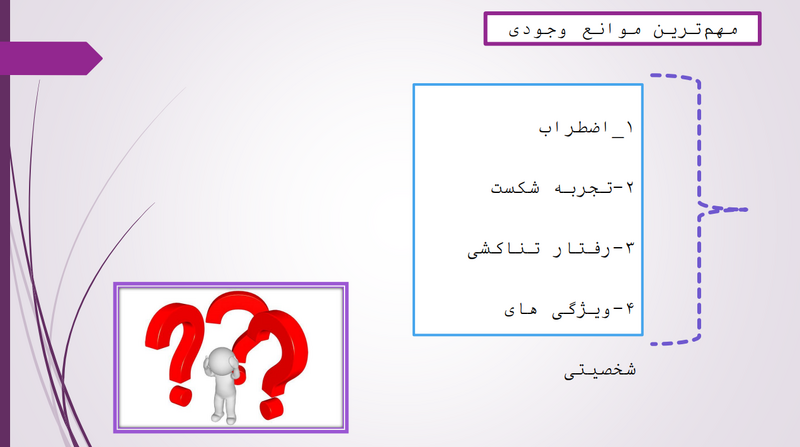 مهم‌ترین موانع وجودی

۱_اضطراب

۲-تجربه شکست

۳-رفتار تناکشی

۴-ویژگی های

شخصیتی